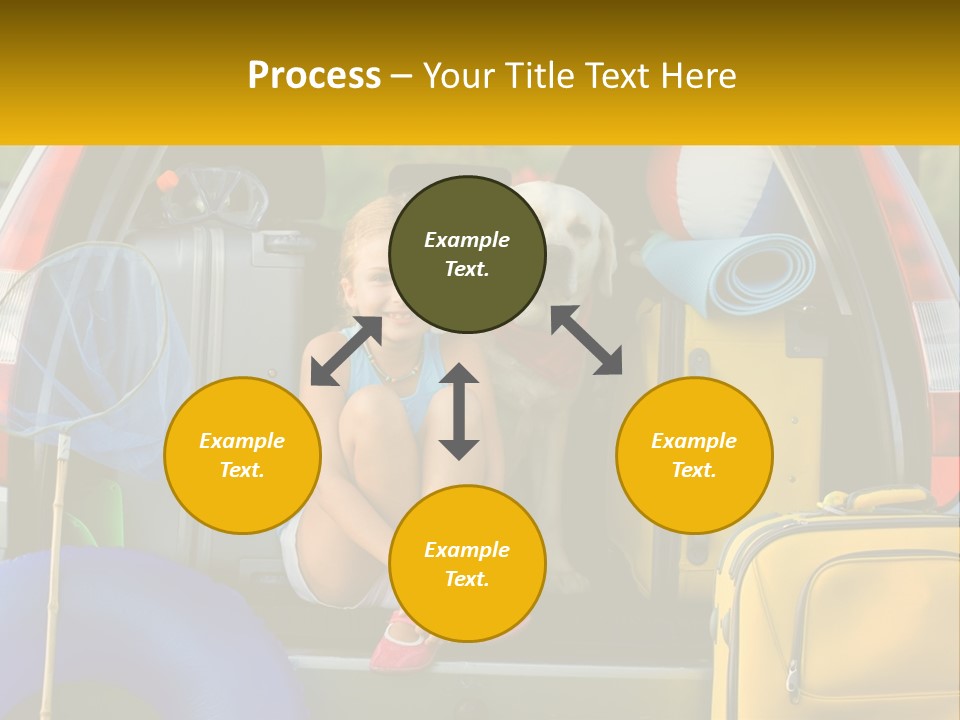 Process – Your Title Text Here

Example Text.

Example Text.

Example Text.

Example Text.